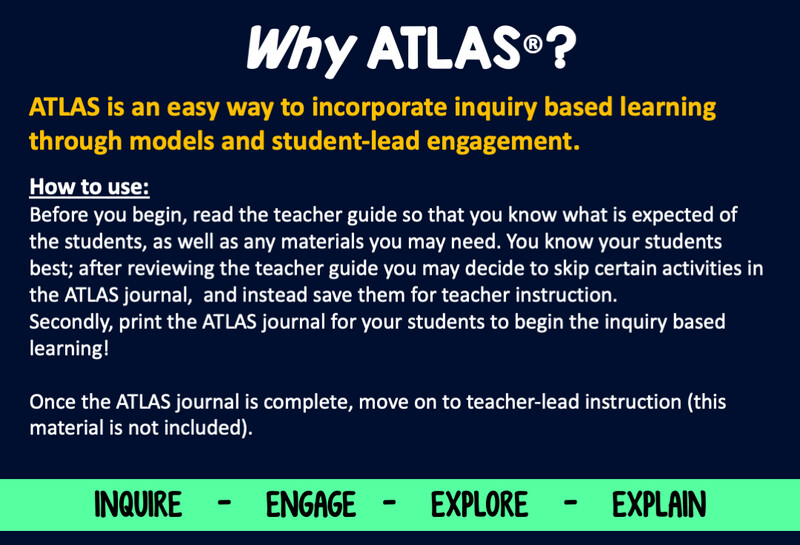 Why ATLAS®?

ATLAS is an easy way to incorporate inquiry based learning through models and student-lead engagement.

How to use:
Before you begin, read the teacher guide so that you know what is expected of the students, as well as any materials you may need. You know your students best; after reviewing the teacher guide you may decide to skip certain activities in the ATLAS journal, and instead save them for teacher instruction.
Secondly, print the ATLAS journal for your students to begin the inquiry based learning!

Once the ATLAS journal is complete, move on to teacher-lead instruction (this material is not included).

INQUIRE - ENGAGE - EXPLORE - EXPLAIN